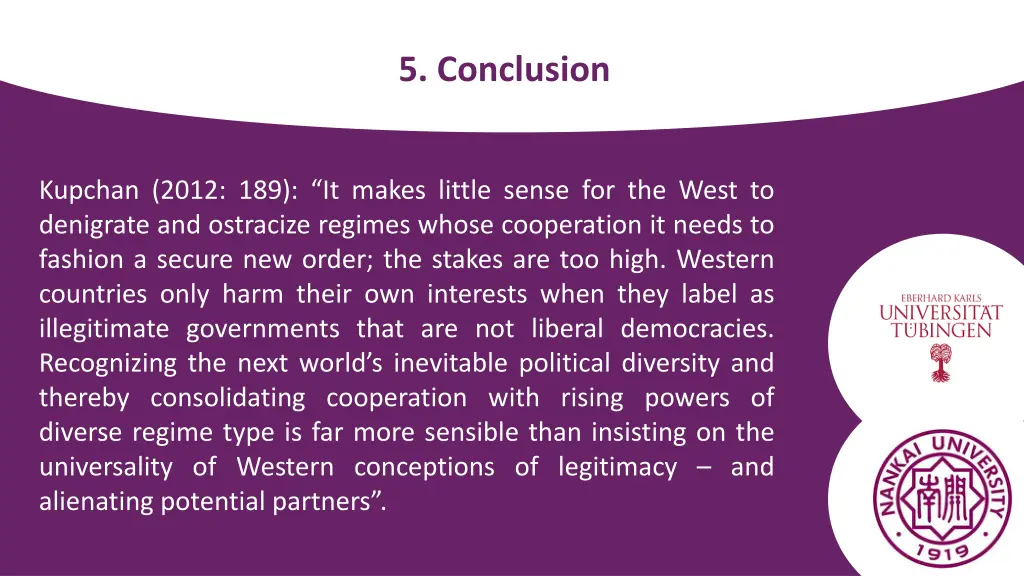 5. Conclusion

Kupchan (2012: 189): “It makes little sense for the West to denigrate and ostracize regimes whose cooperation it needs to fashion a secure new order; the stakes are too high. Western countries only harm their own interests when they label as illegitimate governments that are not liberal democracies. Recognizing the next world’s inevitable political diversity and thereby consolidating cooperation with rising powers of diverse regime type is far more sensible than insisting on the universality of Western conceptions of legitimacy – and alienating potential partners”.

EBERHARD KARLS
UNIVERSITÄT
TÜBINGEN

NANKAI UNIVERSITY
南開
1919